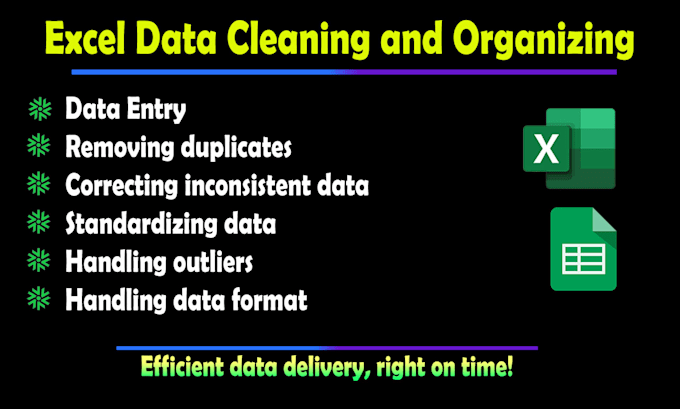 Excel Data Cleaning and Organizing

Data Entry
Removing duplicates
Correcting inconsistent data
Standardizing data
Handling outliers
Handling data format

X

Efficient data delivery, right on time!